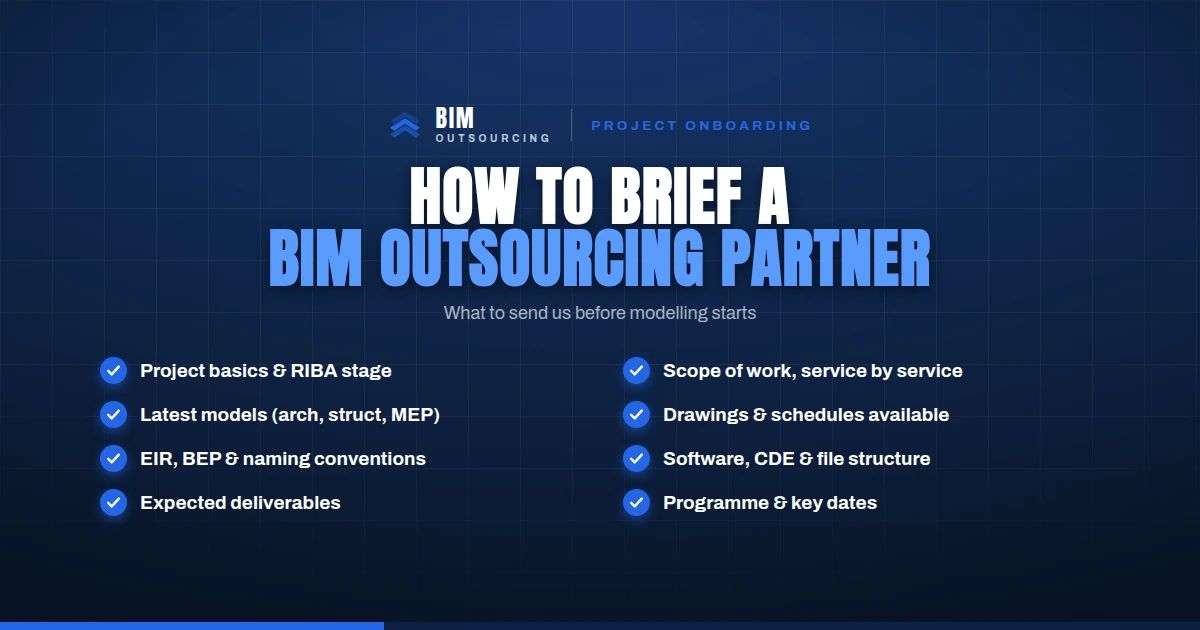 BIM OUTSOURCING

PROJECT ONBOARDING

HOW TO BRIEF A BIM OUTSOURCING PARTNER

What to send us before modelling starts

Project basics & RIBA stage

Latest models (arch, struct, MEP)

EIR, BEP & naming conventions

Expected deliverables

Scope of work, service by service

Drawings & schedules available

Software, CDE & file structure

Programme & key dates